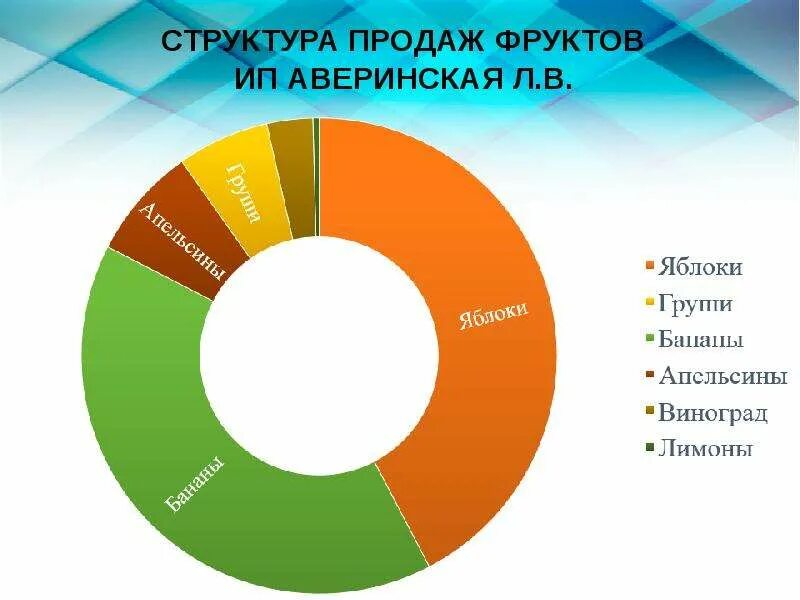 СТРУКТУРА ПРОДАЖ ФРУКТОВ ИП АВЕРИНСКАЯ Л.В.

Груши

Апельсины

Яблоки

Бананы

Яблоки
Груши
Бананы
Апельсины
Виноград
Лимоны